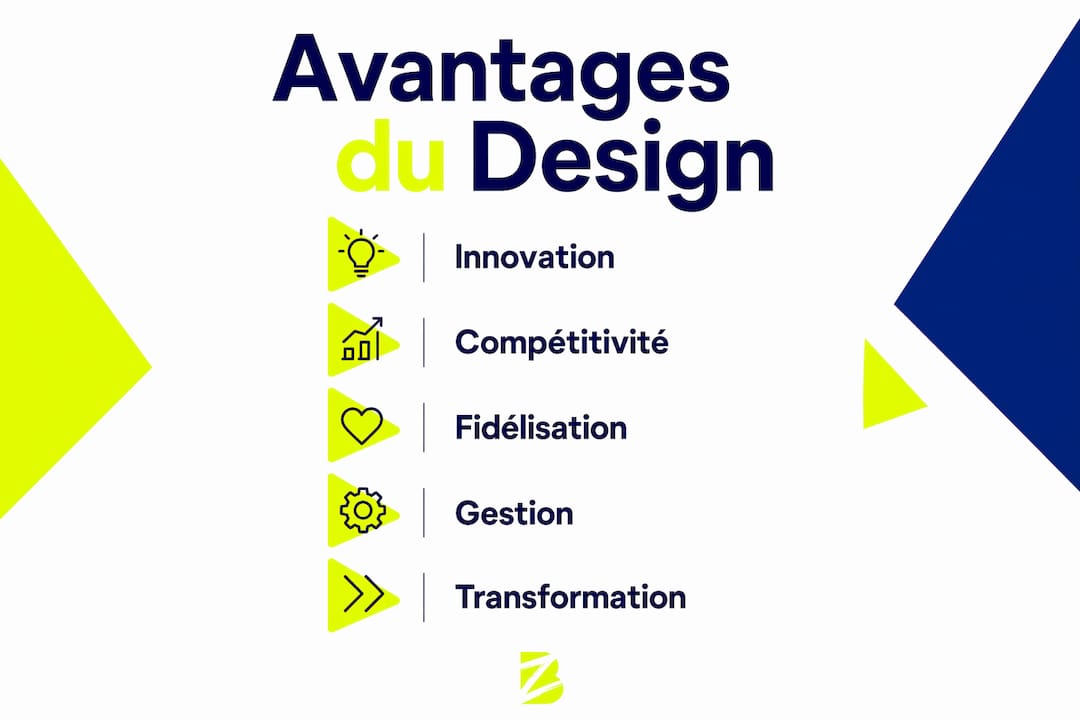 Avantages du Design

Innovation

Compétitivité

Fidélisation

Gestion

Transformation